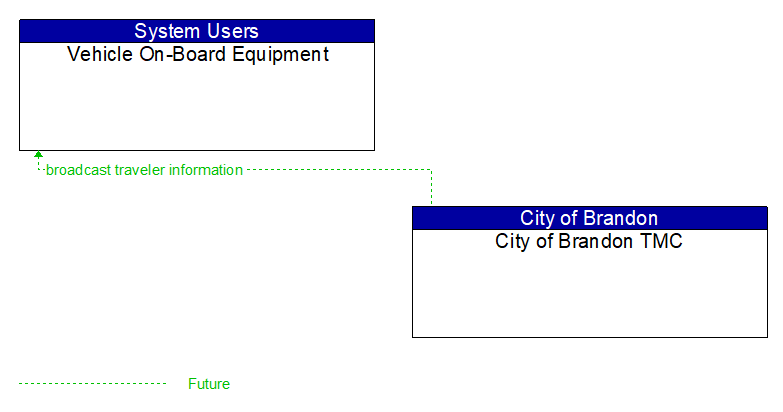 System Users
Vehicle On-Board Equipment

broadcast traveler information

City of Brandon
City of Brandon TMC

Future